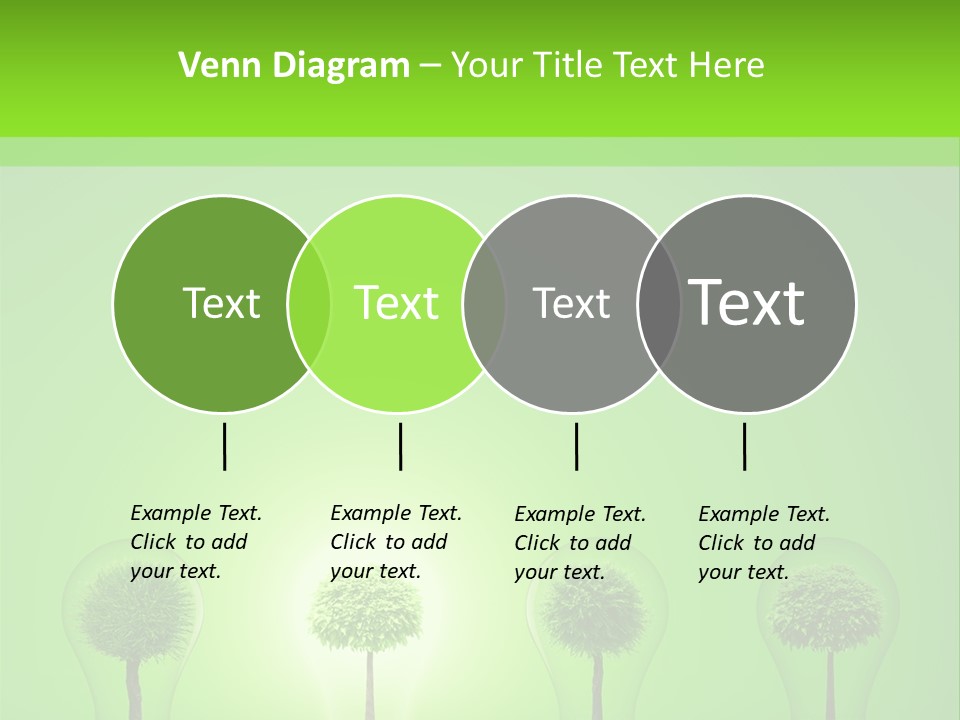 Venn Diagram – Your Title Text Here

Text

Text

Text

Text

Example Text. Click to add your text.

Example Text. Click to add your text.

Example Text. Click to add your text.

Example Text. Click to add your text.